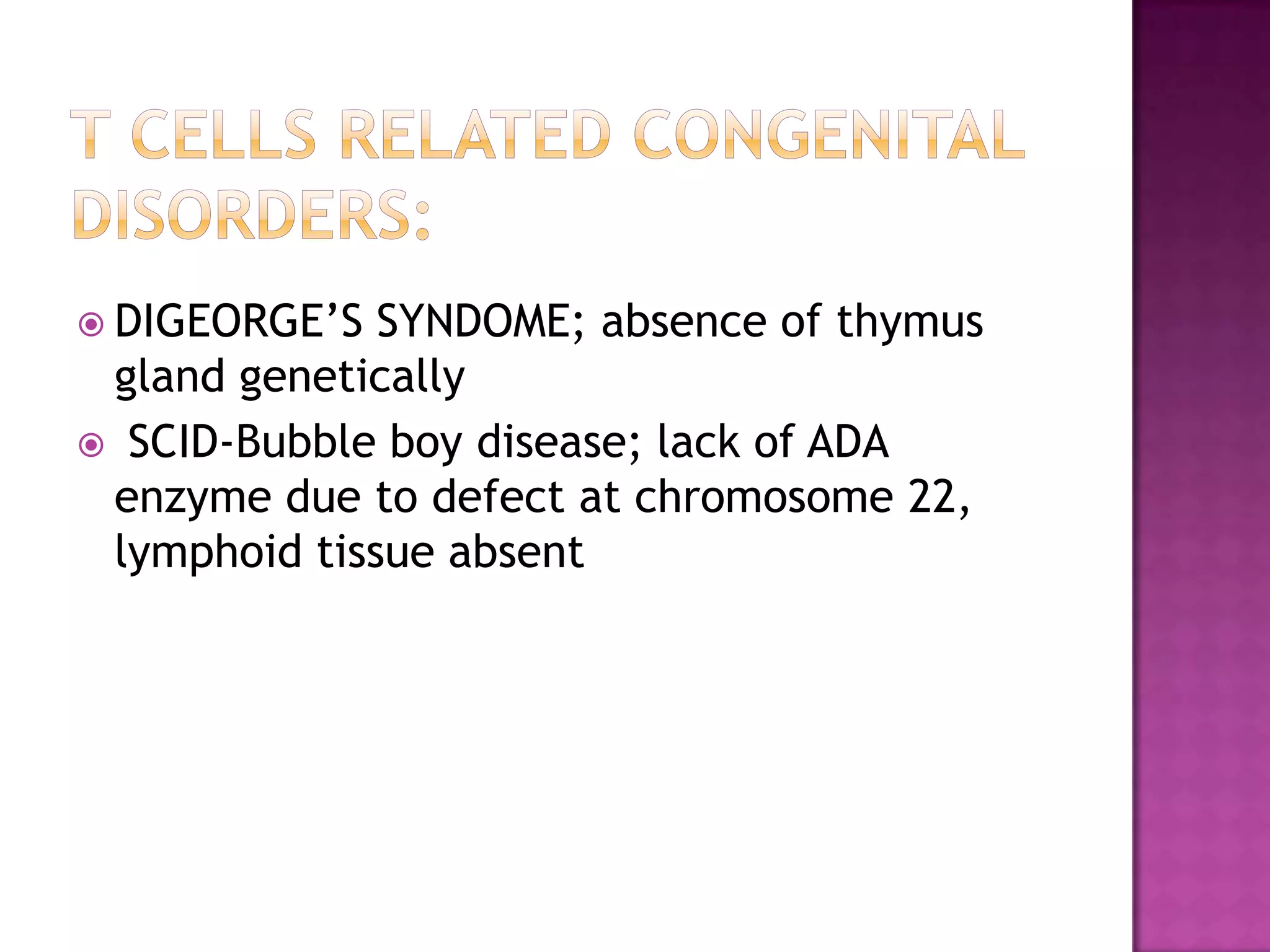 T CELLS RELATED CONGENITAL DISORDERS:

DIGEORGE’S SYNDOME; absence of thymus gland genetically

SCID-Bubble boy disease; lack of ADA enzyme due to defect at chromosome 22, lymphoid tissue absent